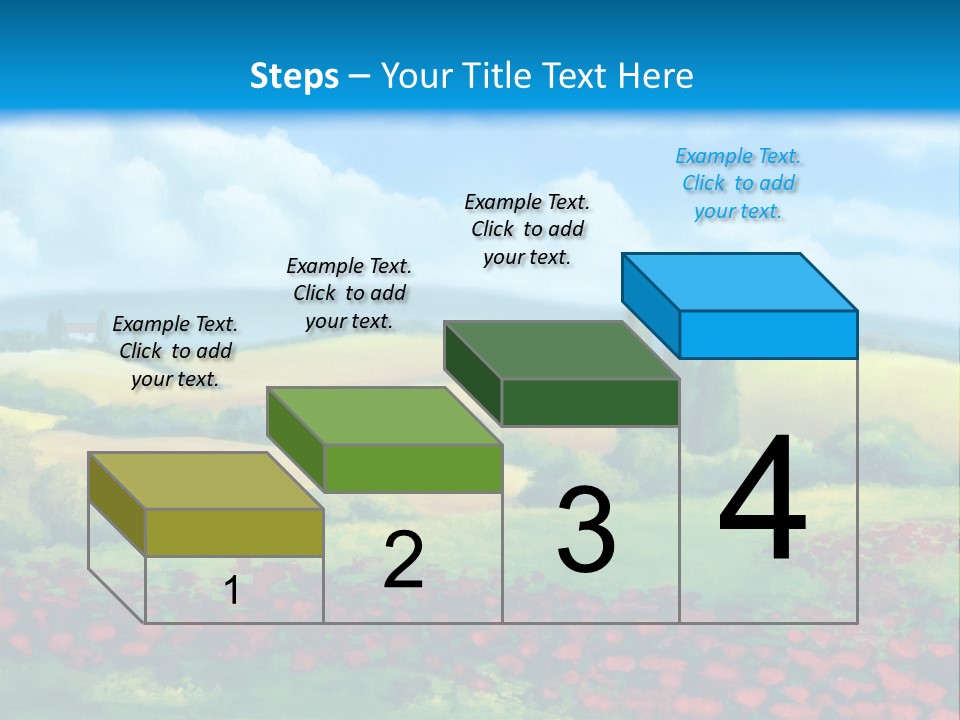 Steps – Your Title Text Here

Example Text. Click to add your text.

Example Text. Click to add your text.

Example Text. Click to add your text.

Example Text. Click to add your text.

1

2

3

4